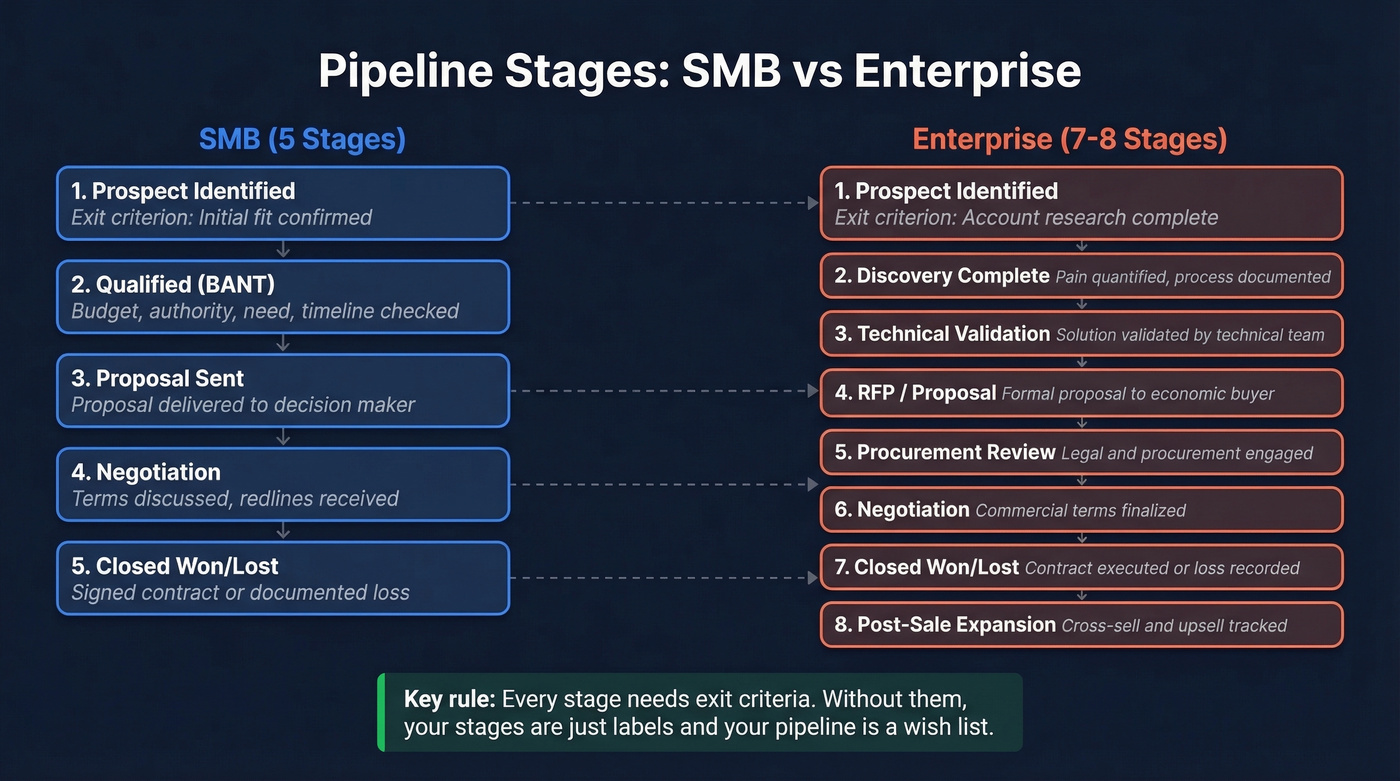 Pipeline Stages: SMB vs Enterprise

SMB (5 Stages)

1. Prospect Identified
Exit criterion: Initial fit confirmed

2. Qualified (BANT)
Budget, authority, need, timeline checked

3. Proposal Sent
Proposal delivered to decision maker

4. Negotiation
Terms discussed, redlines received

5. Closed Won/Lost
Signed contract or documented loss

Enterprise (7-8 Stages)

1. Prospect Identified
Exit criterion: Account research complete

2. Discovery Complete Pain quantified, process documented

3. Technical Validation Solution validated by technical team

4. RFP / Proposal Formal proposal to economic buyer

5. Procurement Review Legal and procurement engaged

6. Negotiation Commercial terms finalized

7. Closed Won/Lost Contract executed or loss recorded

8. Post-Sale Expansion Cross-sell and upsell tracked

Key rule: Every stage needs exit criteria. Without them, your stages are just labels and your pipeline is a wish list.